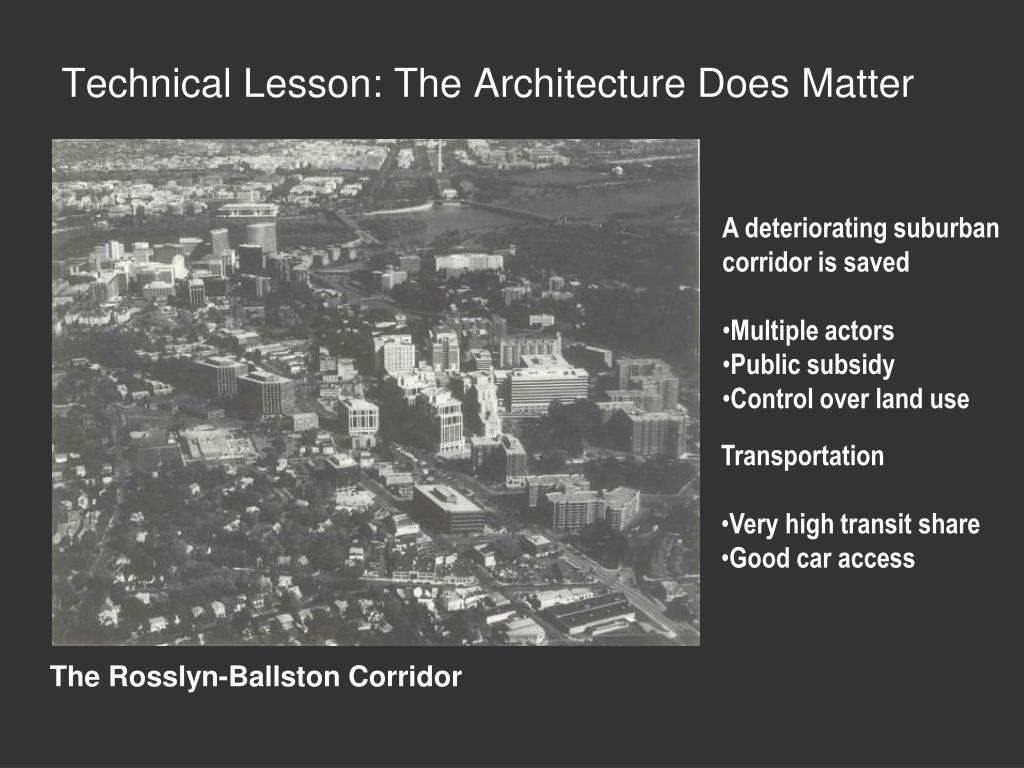 Technical Lesson: The Architecture Does Matter

A deteriorating suburban corridor is saved

•Multiple actors
•Public subsidy
•Control over land use

Transportation

•Very high transit share
•Good car access

The Rosslyn-Ballston Corridor